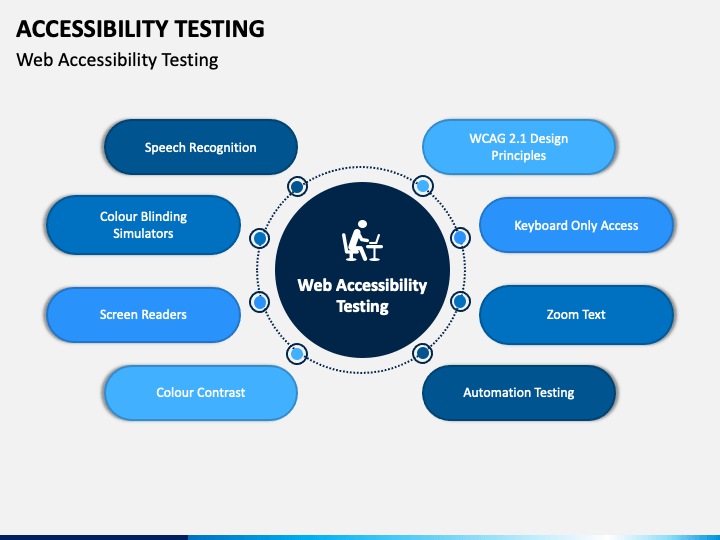 ACCESSIBILITY TESTING

Web Accessibility Testing

Speech Recognition

Colour Blinding Simulators

Screen Readers

Colour Contrast

Web Accessibility Testing

WCAG 2.1 Design Principles

Keyboard Only Access

Zoom Text

Automation Testing